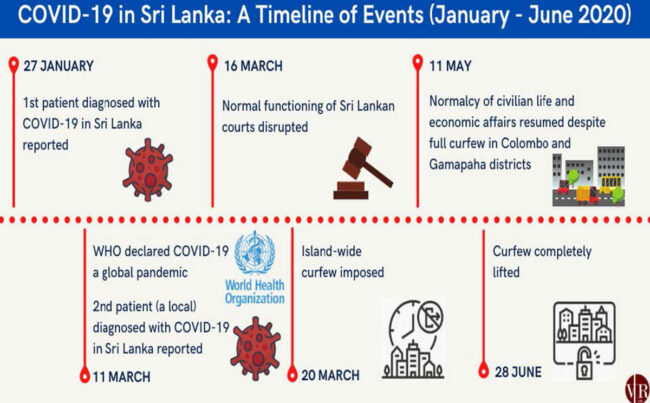 COVID-19 in Sri Lanka: A Timeline of Events (January - June 2020)

27 JANUARY

1st patient diagnosed with COVID-19 in Sri Lanka reported

16 MARCH

Normal functioning of Sri Lankan courts disrupted

11 MAY

Normalcy of civilian life and economic affairs resumed despite full curfew in Colombo and Gamapaha districts

WHO declared COVID-19 a global pandemic

World Health Organization

2nd patient (a local) diagnosed with COVID-19 in Sri Lanka reported

11 MARCH

Island-wide curfew imposed

20 MARCH

Curfew completely lifted

28 JUNE

VR